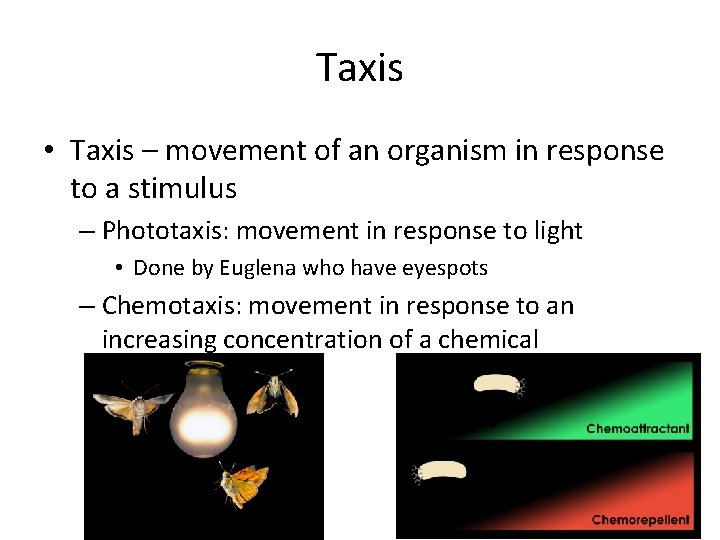 Taxis

• Taxis – movement of an organism in response to a stimulus
– Phototaxis: movement in response to light
• Done by Euglena who have eyespots
– Chemotaxis: movement in response to an increasing concentration of a chemical

Chemoattractant

Chemorepellent